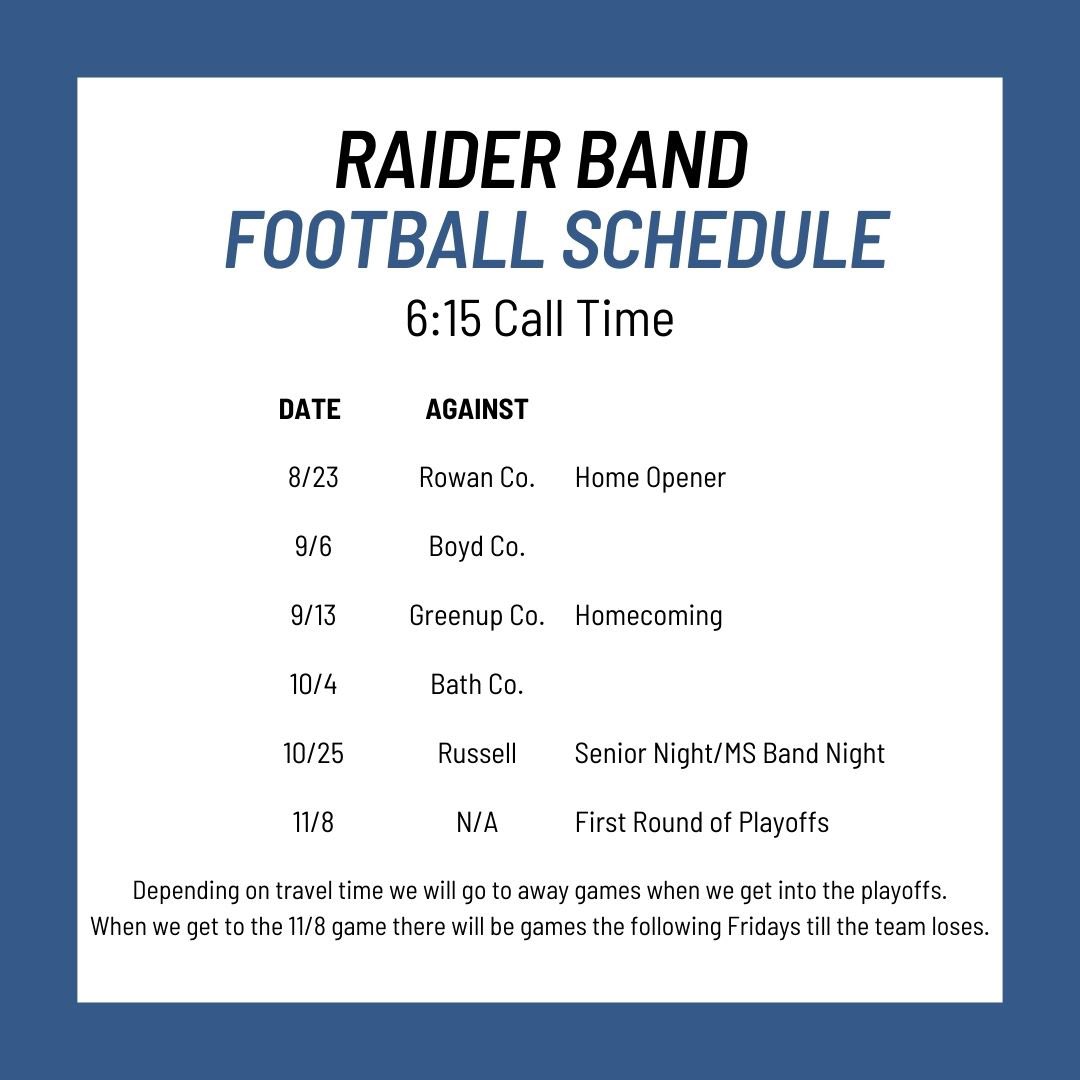 RAIDER BAND
FOOTBALL SCHEDULE
6:15 Call Time

| DATE | AGAINST | |
|---|---|---|
| 8/23 | Rowan Co. | Home Opener |
| 9/6 | Boyd Co. | |
| 9/13 | Greenup Co. | Homecoming |
| 10/4 | Bath Co. | |
| 10/25 | Russell | Senior Night/MS Band Night |
| 11/8 | N/A | First Round of Playoffs |

Depending on travel time we will go to away games when we get into the playoffs. When we get to the 11/8 game there will be games the following Fridays till the team loses.